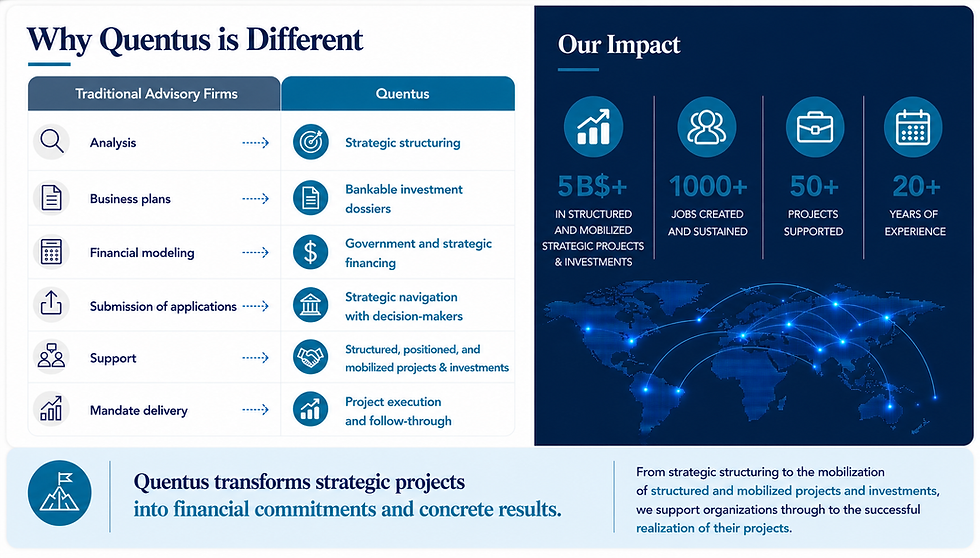 Why Quentus is Different

| Traditional Advisory Firms | Quentus |
|---|---|
| Analysis | Strategic structuring |
| Business plans | Bankable investment dossiers |
| Financial modeling | Government and strategic financing |
| Submission of applications | Strategic navigation with decision-makers |
| Support | Structured, positioned, and mobilized projects & investments |
| Mandate delivery | Project execution and follow-through |

Our Impact

5 B$+
IN STRUCTURED AND MOBILIZED STRATEGIC PROJECTS & INVESTMENTS

1000+
JOBS CREATED AND SUSTAINED

50+
PROJECTS SUPPORTED

20+
YEARS OF EXPERIENCE

Quentus transforms strategic projects into financial commitments and concrete results.

From strategic structuring to the mobilization of structured and mobilized projects and investments, we support organizations through to the successful realization of their projects.